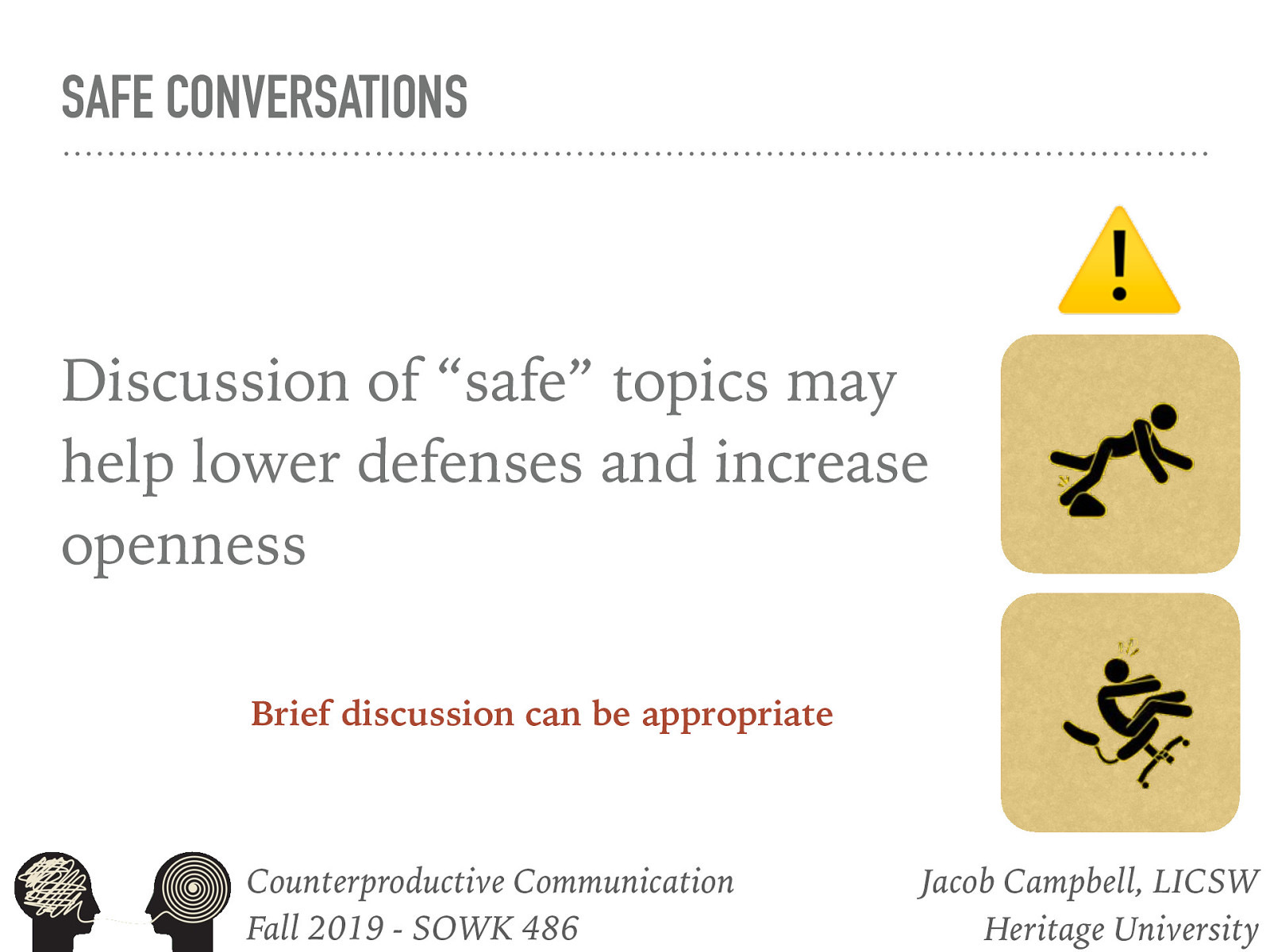 SAFE CONVERSATIONS

Discussion of “safe” topics may help lower defenses and increase openness

Brief discussion can be appropriate

Counterproductive Communication
Fall 2019 - SOWK 486

Jacob Campbell, LICSW
Heritage University